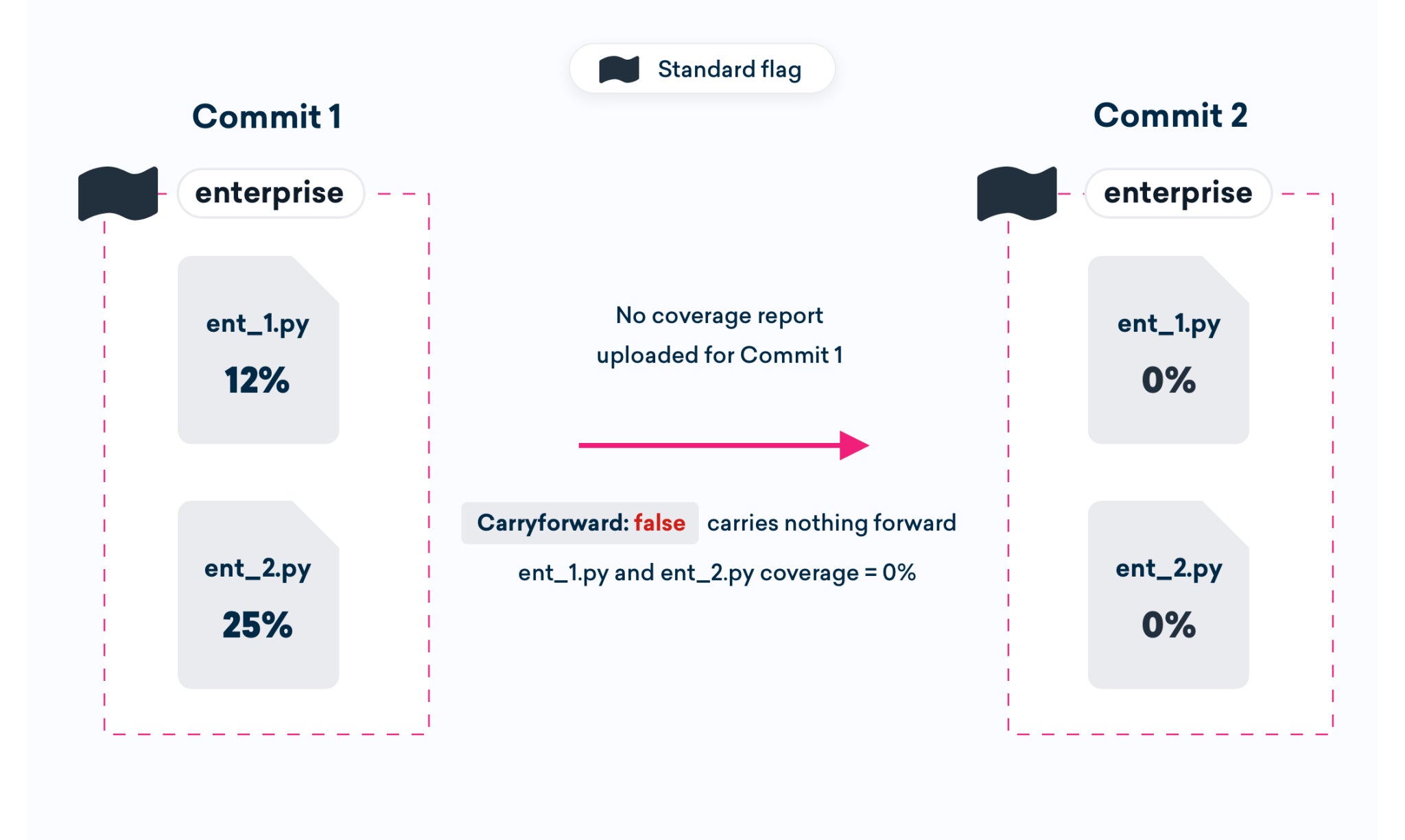 Standard flag

Commit 1

enterprise

ent_1.py
12%

ent_2.py
25%

No coverage report uploaded for Commit 1

Carryforward: false carries nothing forward

ent_1.py and ent_2.py coverage = 0%

Commit 2

enterprise

ent_1.py
0%

ent_2.py
0%